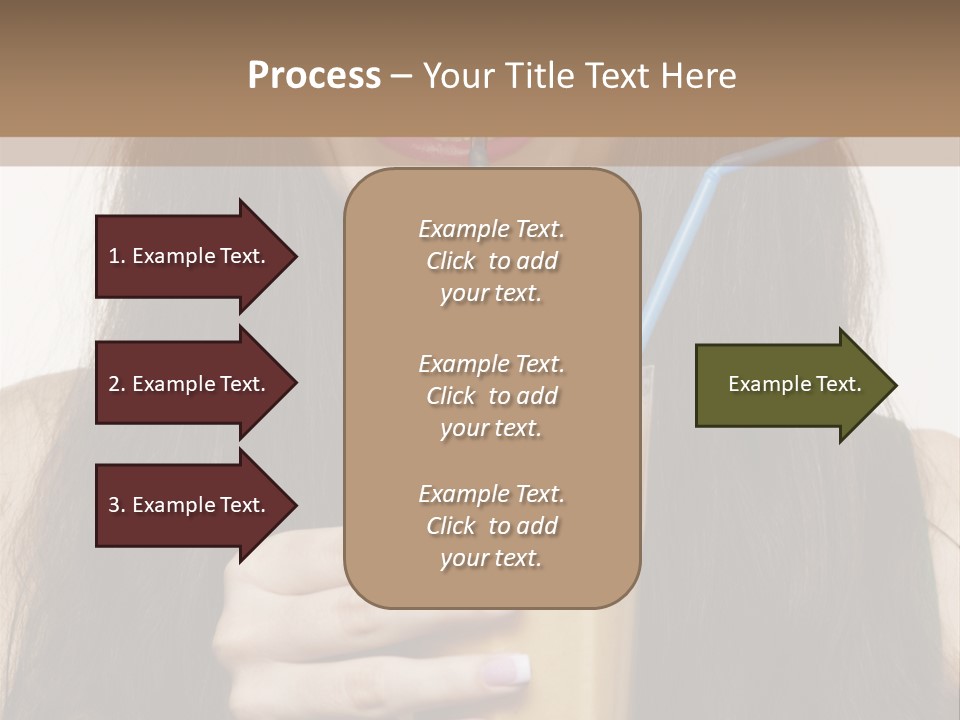 Process – Your Title Text Here

1. Example Text.

2. Example Text.

3. Example Text.

Example Text. Click to add your text.

Example Text. Click to add your text.

Example Text. Click to add your text.

Example Text.